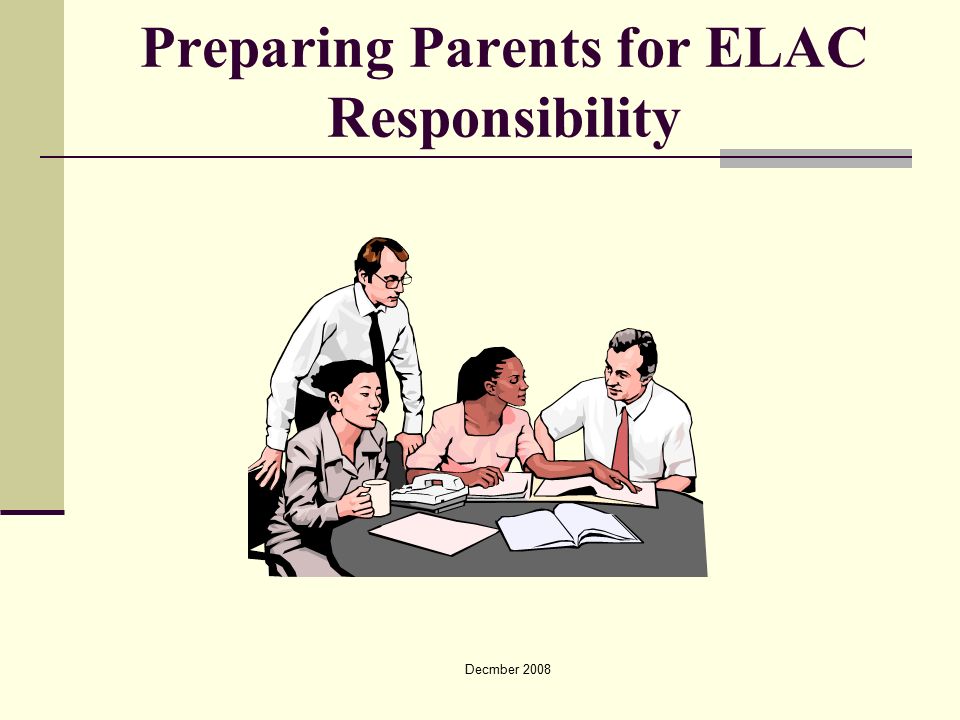 Preparing Parents for ELAC Responsibility

Decmber 2008